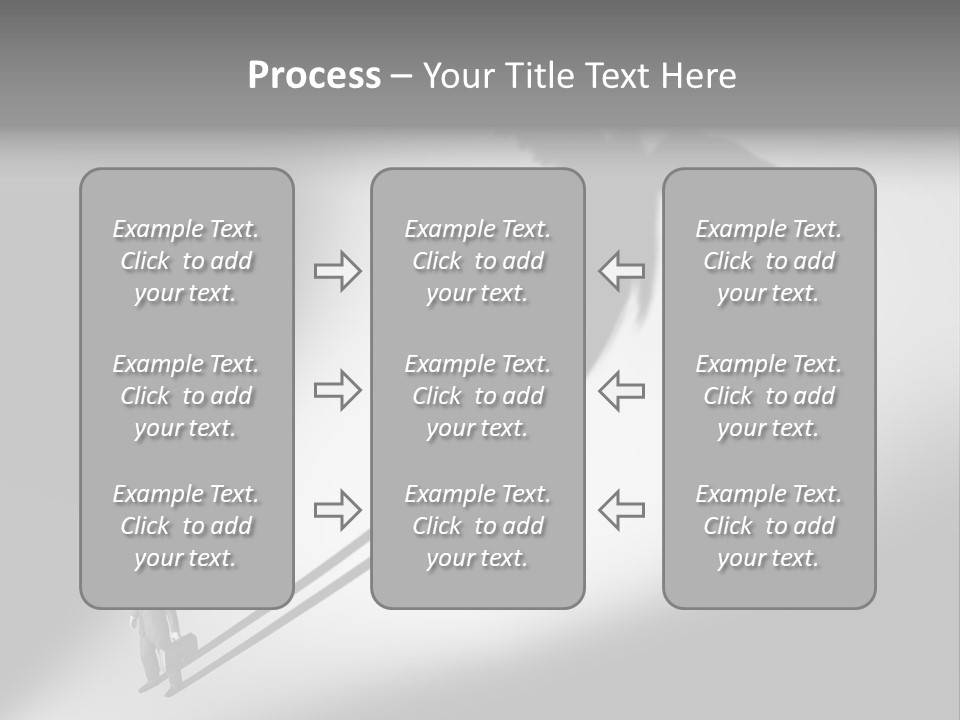 Process – Your Title Text Here

Example Text. Click to add your text.

Example Text. Click to add your text.

Example Text. Click to add your text.

Example Text. Click to add your text.

Example Text. Click to add your text.

Example Text. Click to add your text.

Example Text. Click to add your text.

Example Text. Click to add your text.

Example Text. Click to add your text.